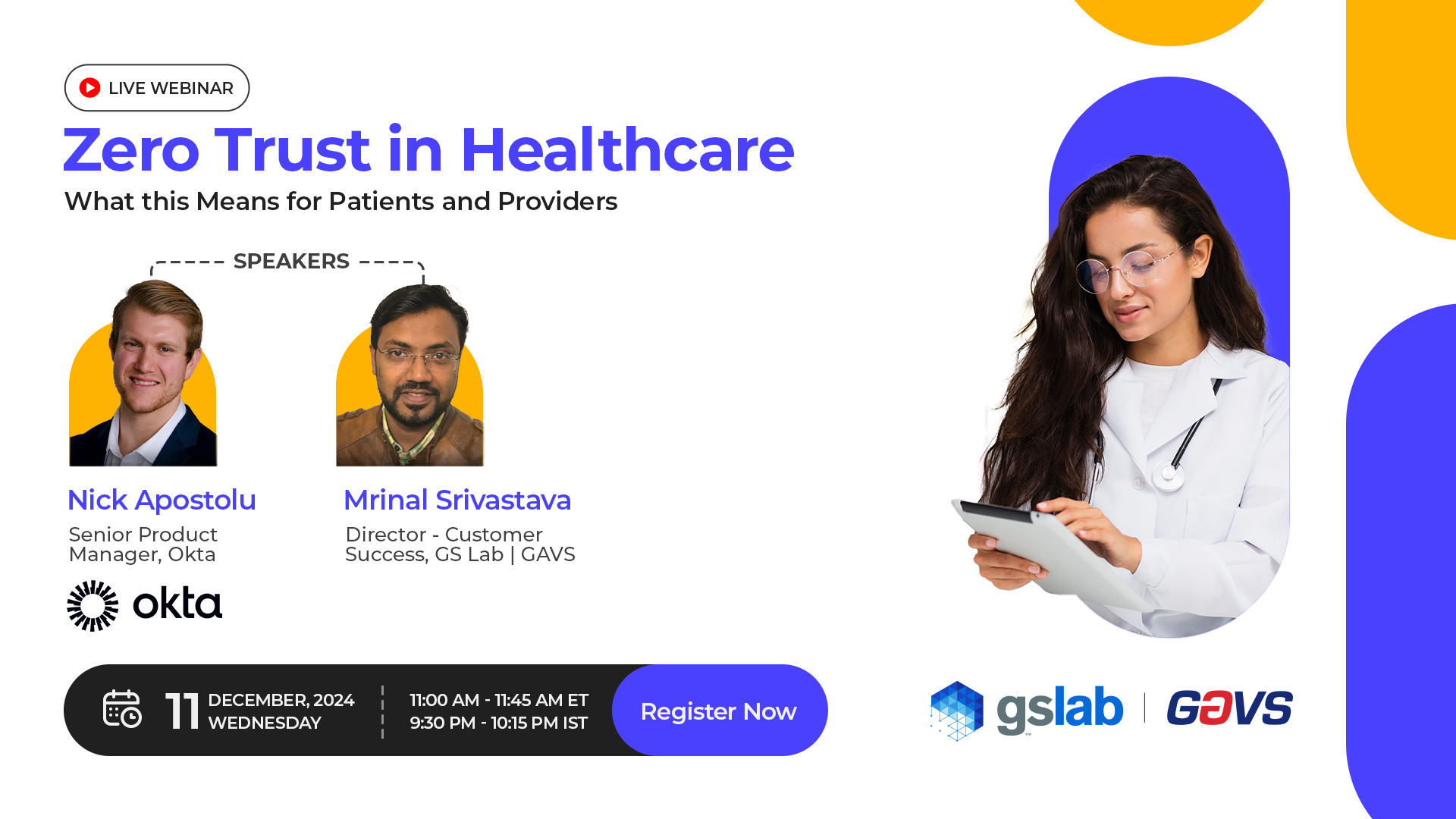 LIVE WEBINAR

Zero Trust in Healthcare

What this Means for Patients and Providers

SPEAKERS

Nick Apostolu

Senior Product Manager, Okta

okta

Mrinal Srivastava

Director - Customer Success, GS Lab | GAVS

11 DECEMBER, 2024 WEDNESDAY

11:00 AM - 11:45 AM ET
9:30 PM - 10:15 PM IST

Register Now

gslab | GAVS